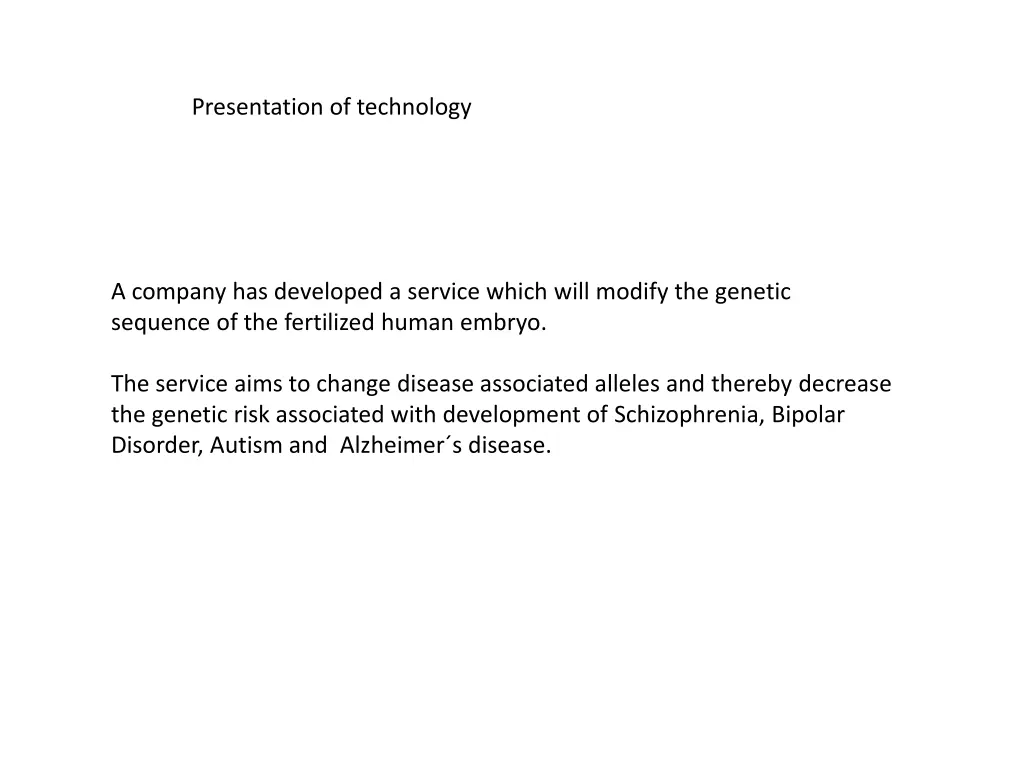 Presentation of technology

A company has developed a service which will modify the genetic sequence of the fertilized human embryo.

The service aims to change disease associated alleles and thereby decrease the genetic risk associated with development of Schizophrenia, Bipolar Disorder, Autism and  Alzheimer´s disease.